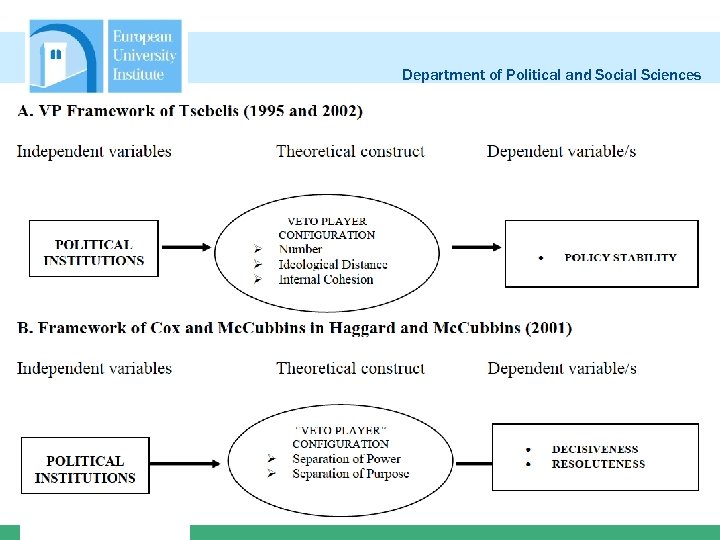 European University Institute

Department of Political and Social Sciences

A. VP Framework of Tsebelis (1995 and 2002)

Independent variables

Theoretical construct

Dependent variable/s

POLITICAL INSTITUTIONS

VETO PLAYER CONFIGURATION
➢ Number
➢ Ideological Distance
➢ Internal Cohesion

• POLICY STABILITY

B. Framework of Cox and McCubbins in Haggard and McCubbins (2001)

Independent variables

Theoretical construct

Dependent variable/s

POLITICAL INSTITUTIONS

"VETO PLAYER" CONFIGURATION
➢ Separation of Power
➢ Separation of Purpose

• DECISIVENESS
• RESOLUTENESS